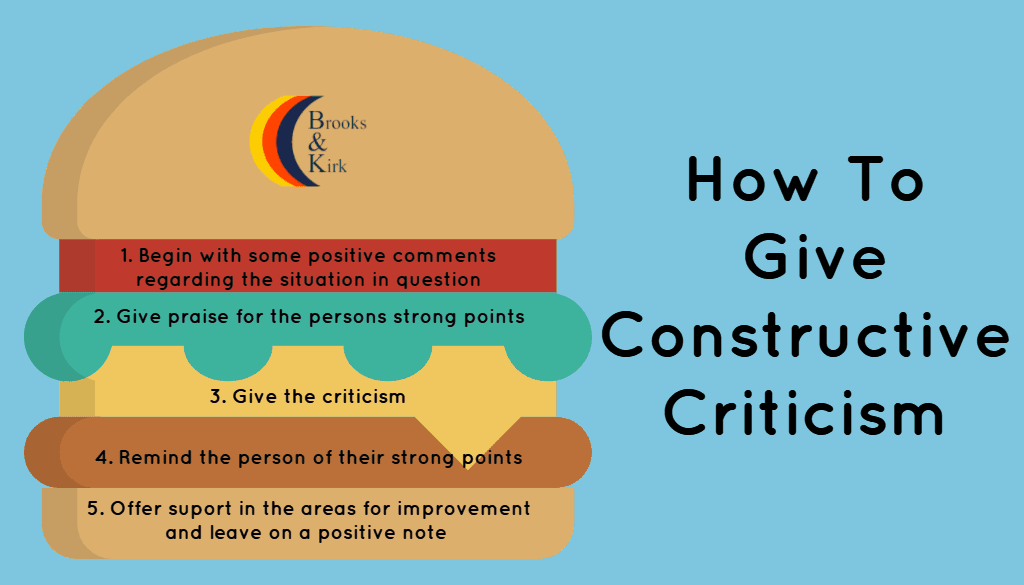 Brooks & Kirk

1. Begin with some positive comments regarding the situation in question

2. Give praise for the persons strong points

3. Give the criticism

4. Remind the person of their strong points

5. Offer suport in the areas for improvement and leave on a positive note

How To Give Constructive Criticism